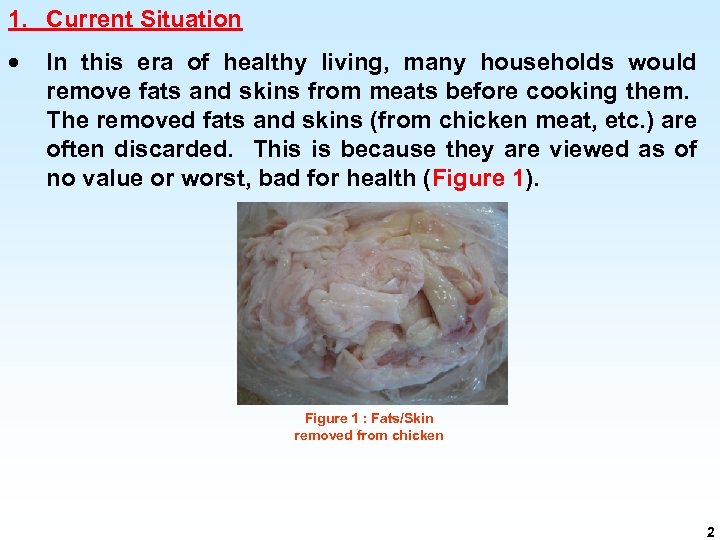 1. Current Situation

• In this era of healthy living, many households would remove fats and skins from meats before cooking them. The removed fats and skins (from chicken meat, etc.) are often discarded. This is because they are viewed as of no value or worst, bad for health (Figure 1).

Figure 1 : Fats/Skin removed from chicken

2